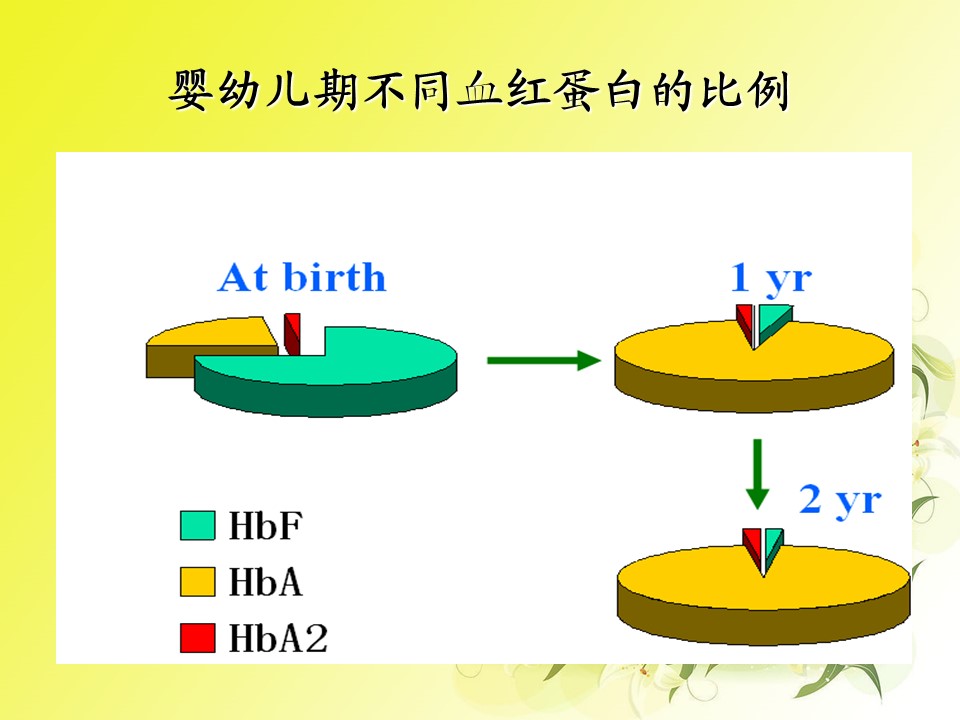 婴幼儿期不同血红蛋白的比例

At birth

1 yr

2 yr

HbF
HbA
HbA2